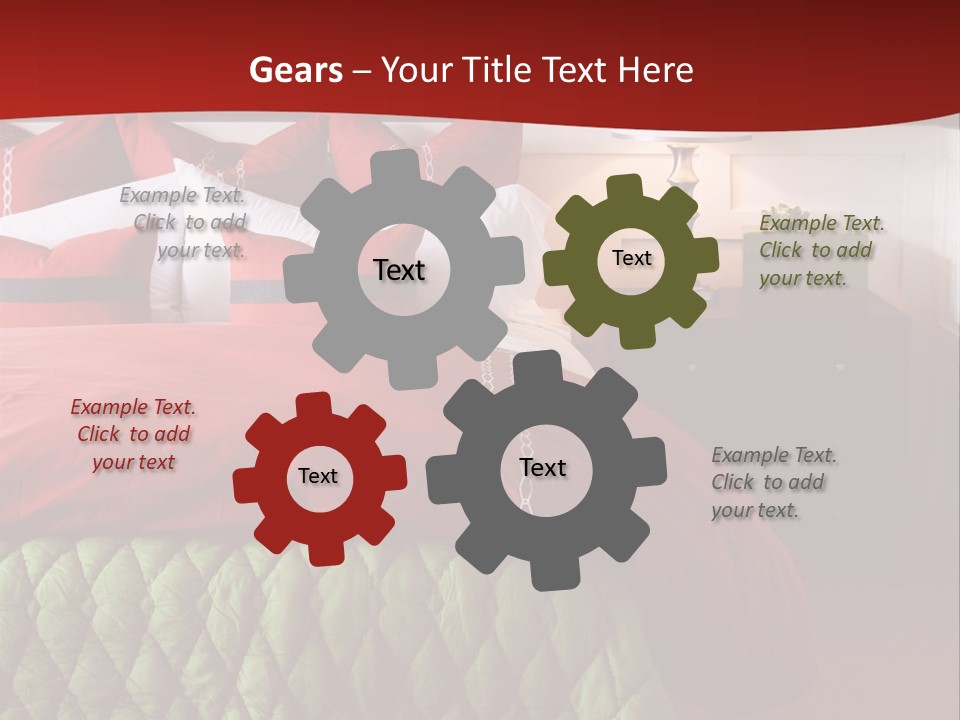 Gears – Your Title Text Here

Example Text. Click to add your text.

Text

Text

Example Text. Click to add your text.

Example Text. Click to add your text

Text

Text

Example Text. Click to add your text.